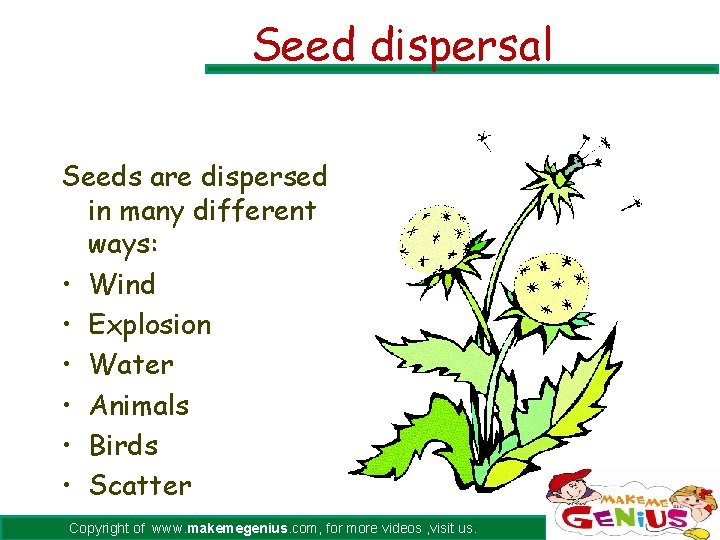 Seed dispersal

Seeds are dispersed in many different ways:
• Wind
• Explosion
• Water
• Animals
• Birds
• Scatter

Copyright of www.makemegenius.com, for more videos ,visit us.

MAKE ME GENIUS